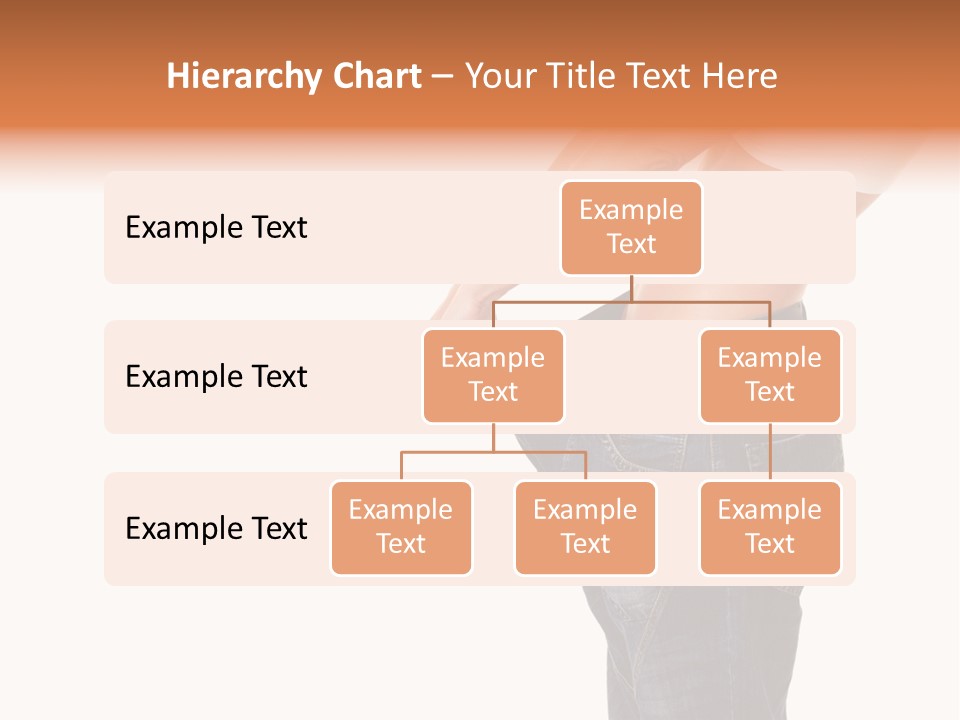 Hierarchy Chart – Your Title Text Here

Example Text

Example Text

Example Text

Example Text

Example Text

Example Text

Example Text

Example Text

Example Text